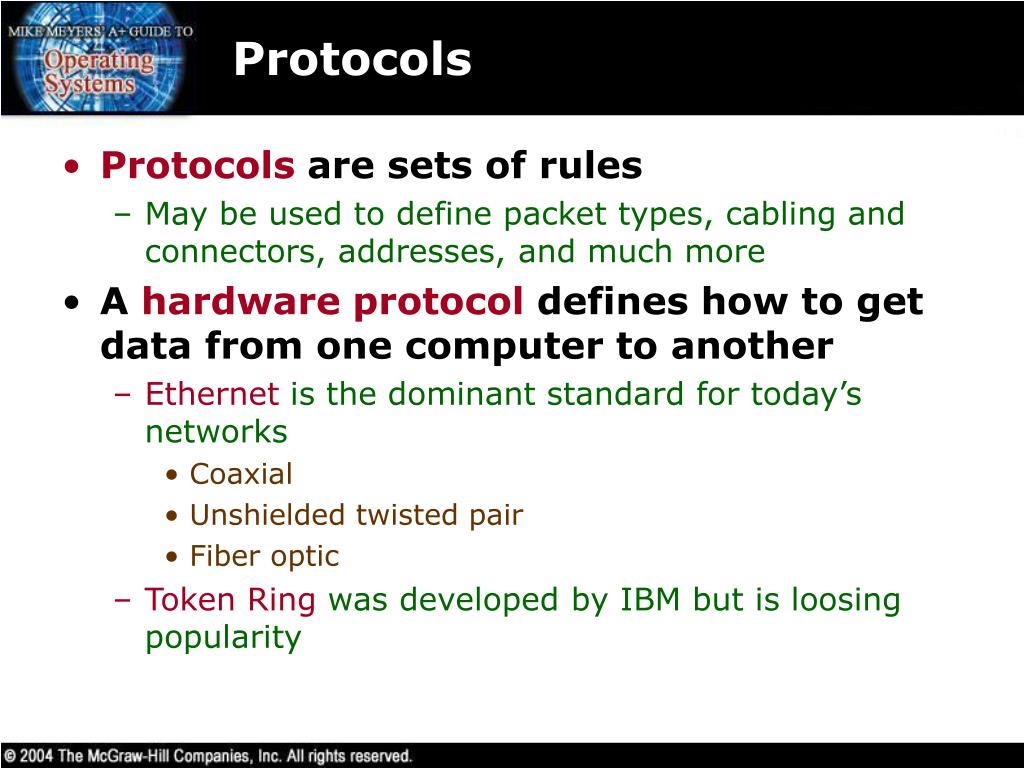 MIKE MEYERS' A+ GUIDE TO
Operating Systems

Protocols

• Protocols are sets of rules
– May be used to define packet types, cabling and connectors, addresses, and much more
• A hardware protocol defines how to get data from one computer to another
– Ethernet is the dominant standard for today's networks
• Coaxial
• Unshielded twisted pair
• Fiber optic
– Token Ring was developed by IBM but is loosing popularity

© 2004 The McGraw-Hill Companies, Inc. All rights reserved.